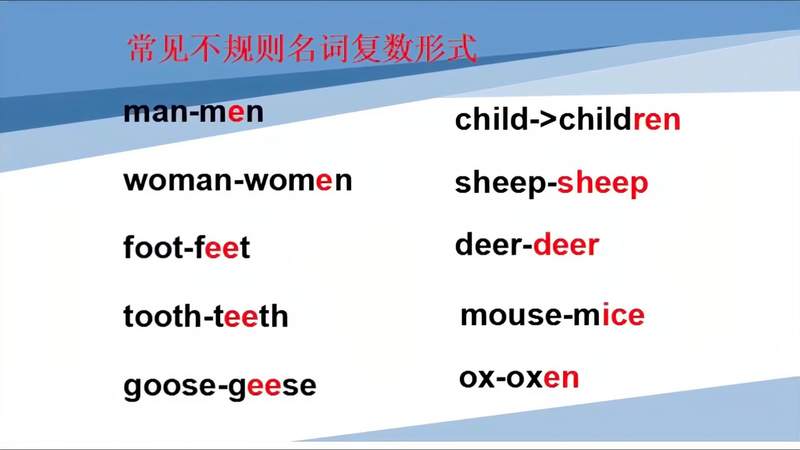 常见不规则名词复数形式

man-men

woman-women

foot-feet

tooth-teeth

goose-geese

child->children

sheep-sheep

deer-deer

mouse-mice

ox-oxen